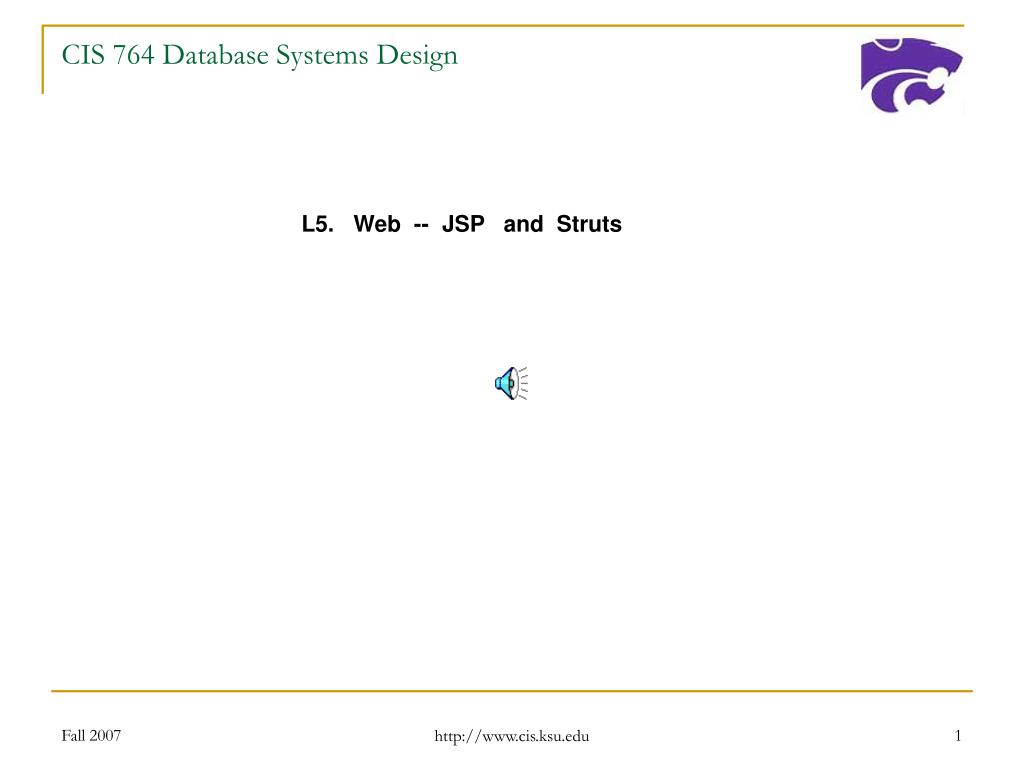 CIS 764 Database Systems Design

L5. Web -- JSP and Struts

Fall 2007

http://www.cis.ksu.edu

1